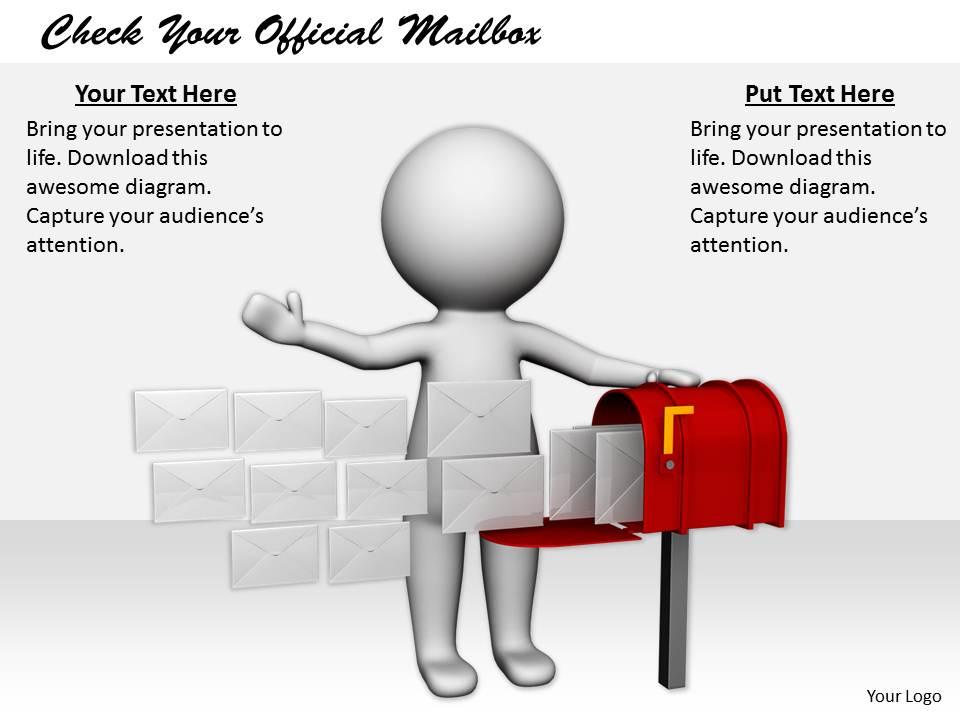 Check Your Official Mailbox

Your Text Here

Bring your presentation to life. Download this awesome diagram. Capture your audience's attention.

Put Text Here

Bring your presentation to life. Download this awesome diagram. Capture your audience's attention.

Your Logo